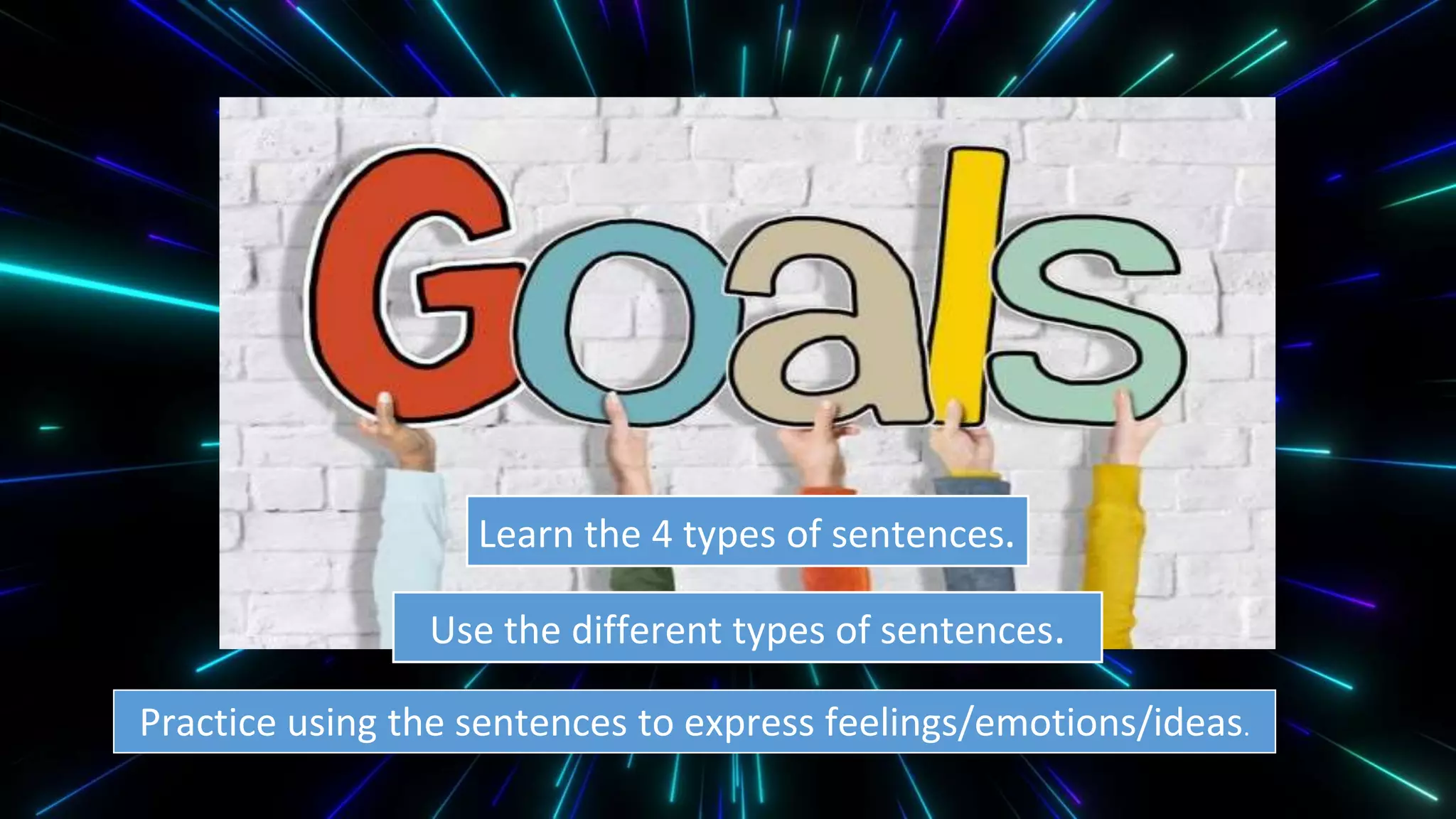 Goals

Learn the 4 types of sentences.

Use the different types of sentences.

Practice using the sentences to express feelings/emotions/ideas.